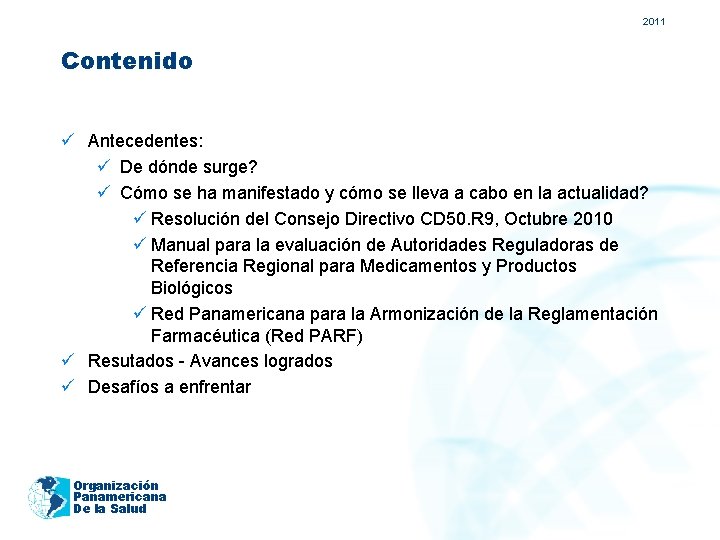 2011

Contenido

✓ Antecedentes:

✓ De dónde surge?

✓ Cómo se ha manifestado y cómo se lleva a cabo en la actualidad?

✓ Resolución del Consejo Directivo CD50.R9, Octubre 2010

✓ Manual para la evaluación de Autoridades Reguladoras de Referencia Regional para Medicamentos y Productos Biológicos

✓ Red Panamericana para la Armonización de la Reglamentación Farmacéutica (Red PARF)

✓ Resutados - Avances logrados

✓ Desafíos a enfrentar

Organización Panamericana De la Salud